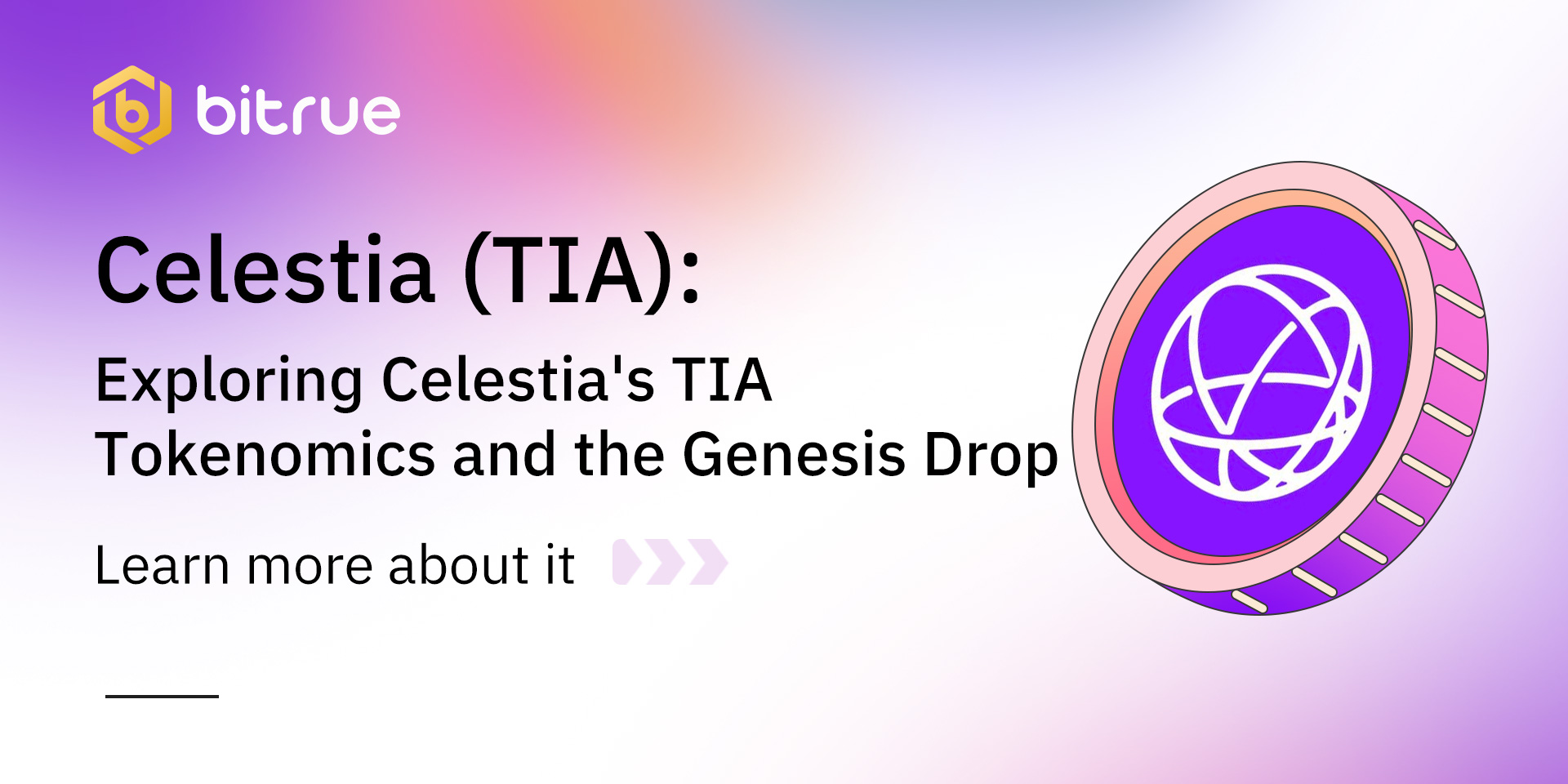 bitrue

Celestia (TIA):

Exploring Celestia's TIA Tokenomics and the Genesis Drop

Learn more about it